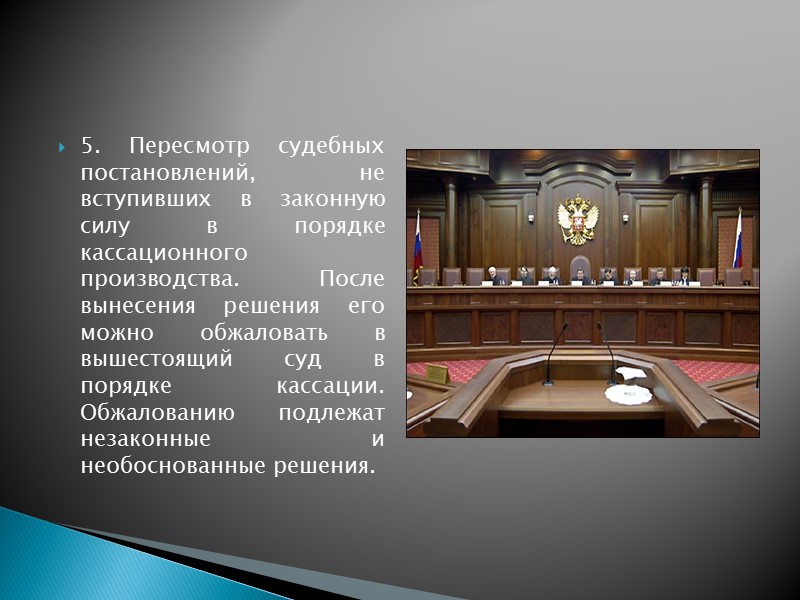 5. Пересмотр судебных постановлений, не вступивших в законную силу в порядке кассационного производства. После вынесения решения его можно обжаловать в вышестоящий суд в порядке кассации. Обжалованию подлежат незаконные и необоснованные решения.